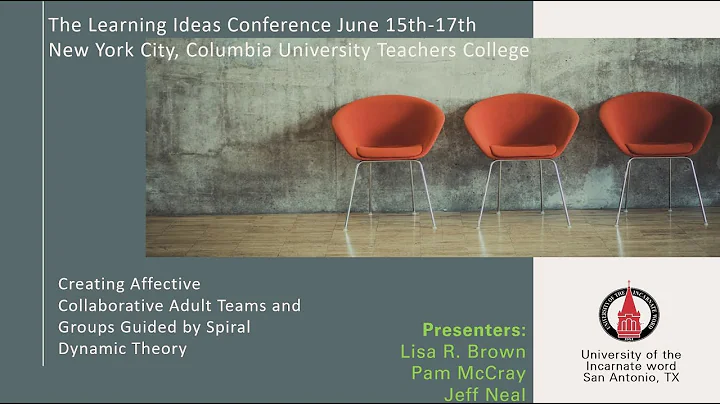 The Learning Ideas Conference June 15th-17th
New York City, Columbia University Teachers College

Creating Affective Collaborative Adult Teams and Groups Guided by Spiral Dynamic Theory

Presenters:
Lisa R. Brown
Pam McCray
Jeff Neal

UNIVERSITY OF THE INCARNATE WORD

University of the Incarnate word
San Antonio, TX